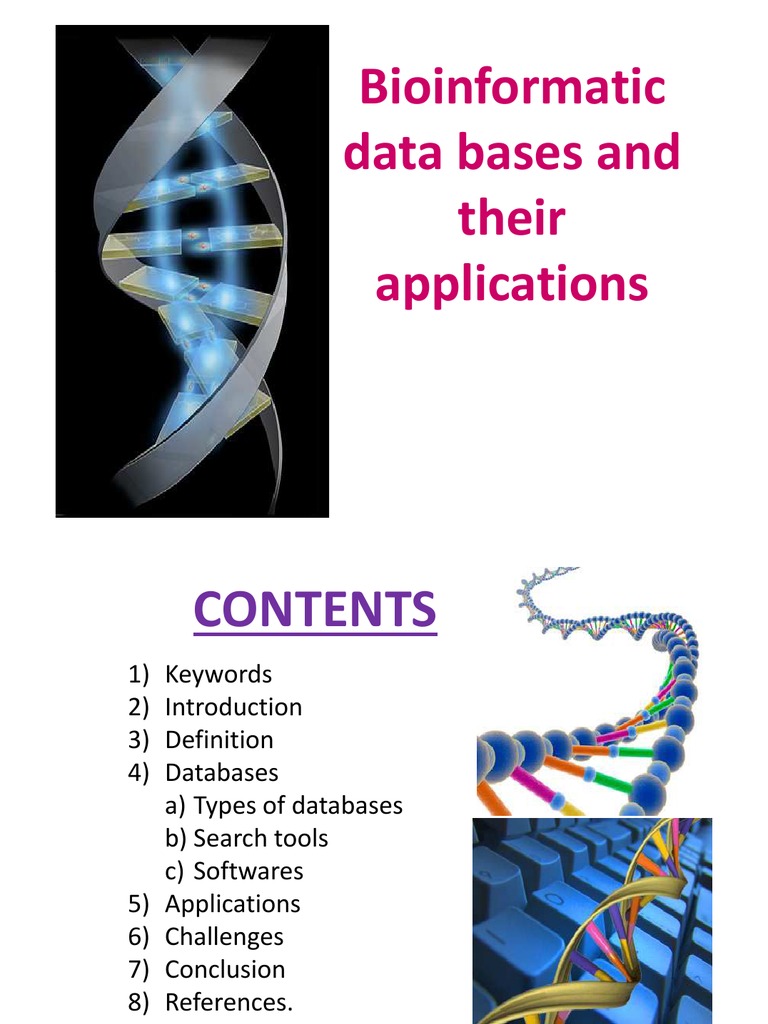 Bioinformatic data bases and their applications

CONTENTS

1) Keywords
2) Introduction
3) Definition
4) Databases
a) Types of databases
b) Search tools
c) Softwares
5) Applications
6) Challenges
7) Conclusion
8) References.